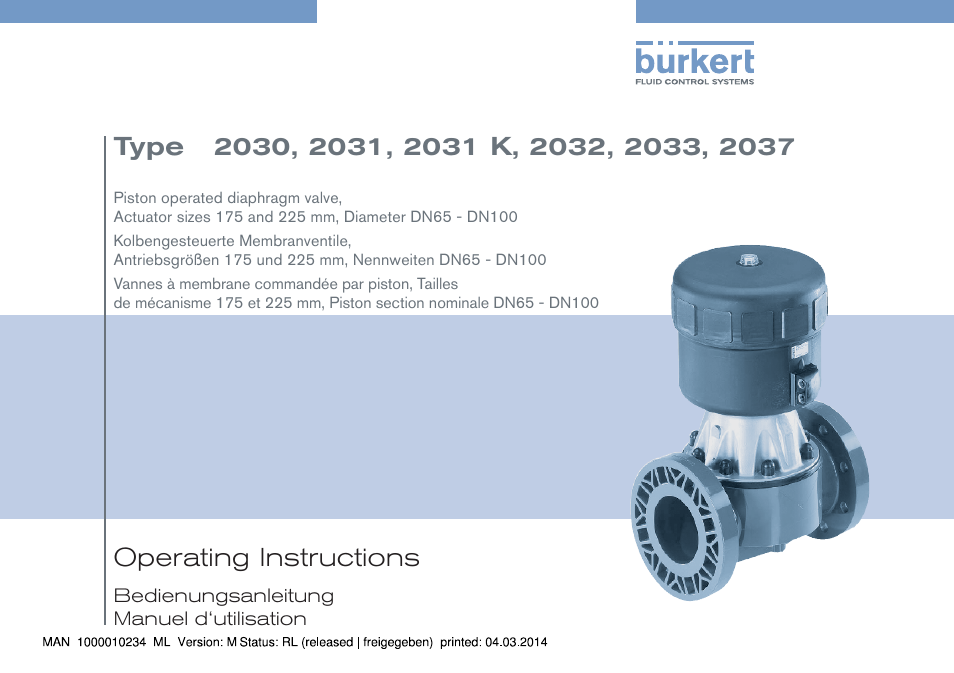 bürkert
FLUID CONTROL SYSTEMS

Type 2030, 2031, 2031 K, 2032, 2033, 2037

Piston operated diaphragm valve,
Actuator sizes 175 and 225 mm, Diameter DN65 - DN100

Kolbengesteuerte Membranventile,
Antriebsgrößen 175 und 225 mm, Nennweiten DN65 - DN100

Vannes à membrane commandée par piston, Tailles
de mécanisme 175 et 225 mm, Piston section nominale DN65 - DN100

Operating Instructions

Bedienungsanleitung
Manuel d'utilisation

MAN 1000010234 ML Version: M Status: RL (released | freigegeben) printed: 04.03.2014